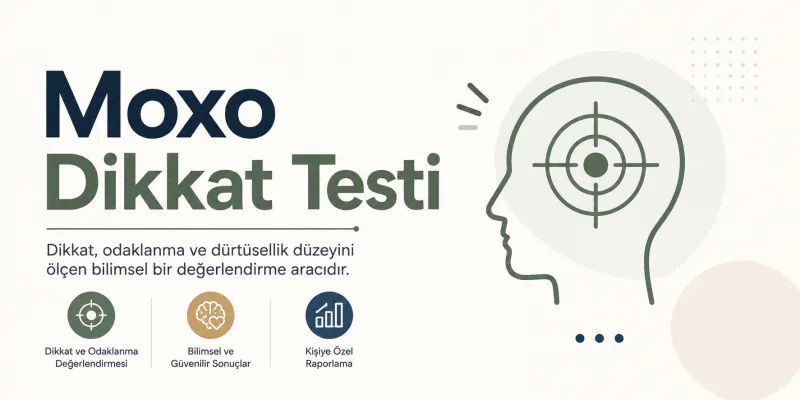 Moxo
Dikkat Testi

Dikkat, odaklanma ve dürtüsellik düzeyini ölçen bilimsel bir değerlendirme aracıdır.

Dikkat ve Odaklanma Değerlendirmesi

Bilimsel ve Güvenilir Sonuçlar

Kişiye Özel Raporlama